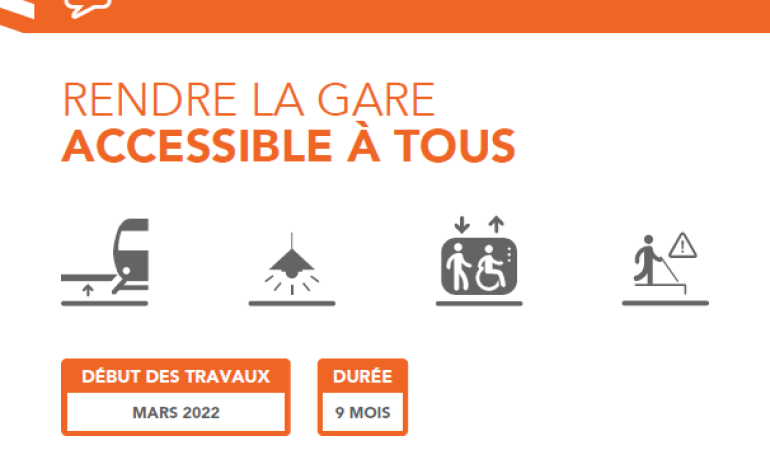 RENDRE LA GARE
ACCESSIBLE À TOUS

DÉBUT DES TRAVAUX
MARS 2022

DURÉE
9 MOIS